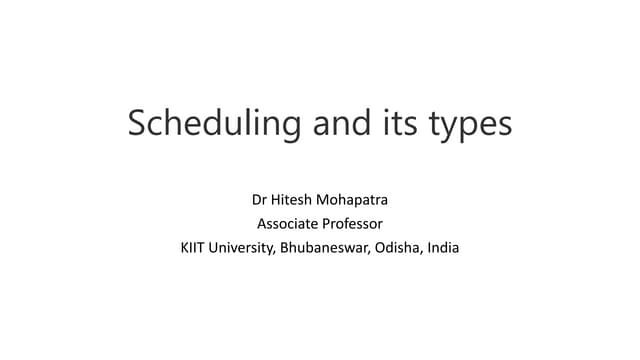 Scheduling and its types

Dr Hitesh Mohapatra
Associate Professor
KIIT University, Bhubaneswar, Odisha, India